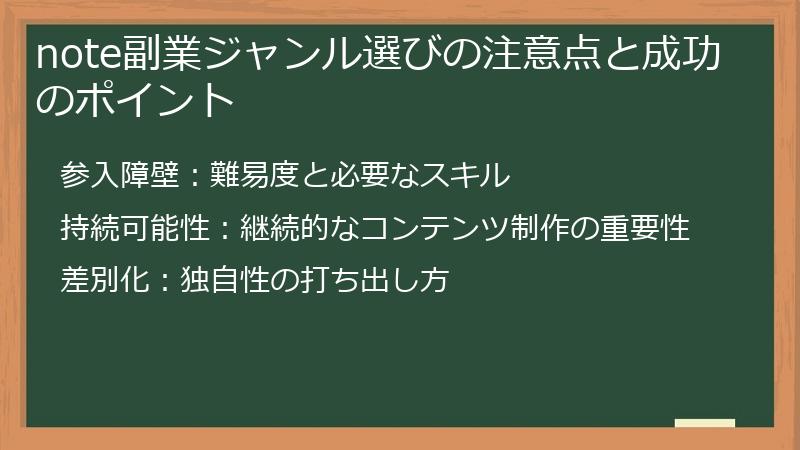 note副業ジャンル選びの注意点と成功のポイント

参入障壁：難易度と必要なスキル

持続可能性：継続的なコンテンツ制作の重要性

差別化：独自性の打ち出し方